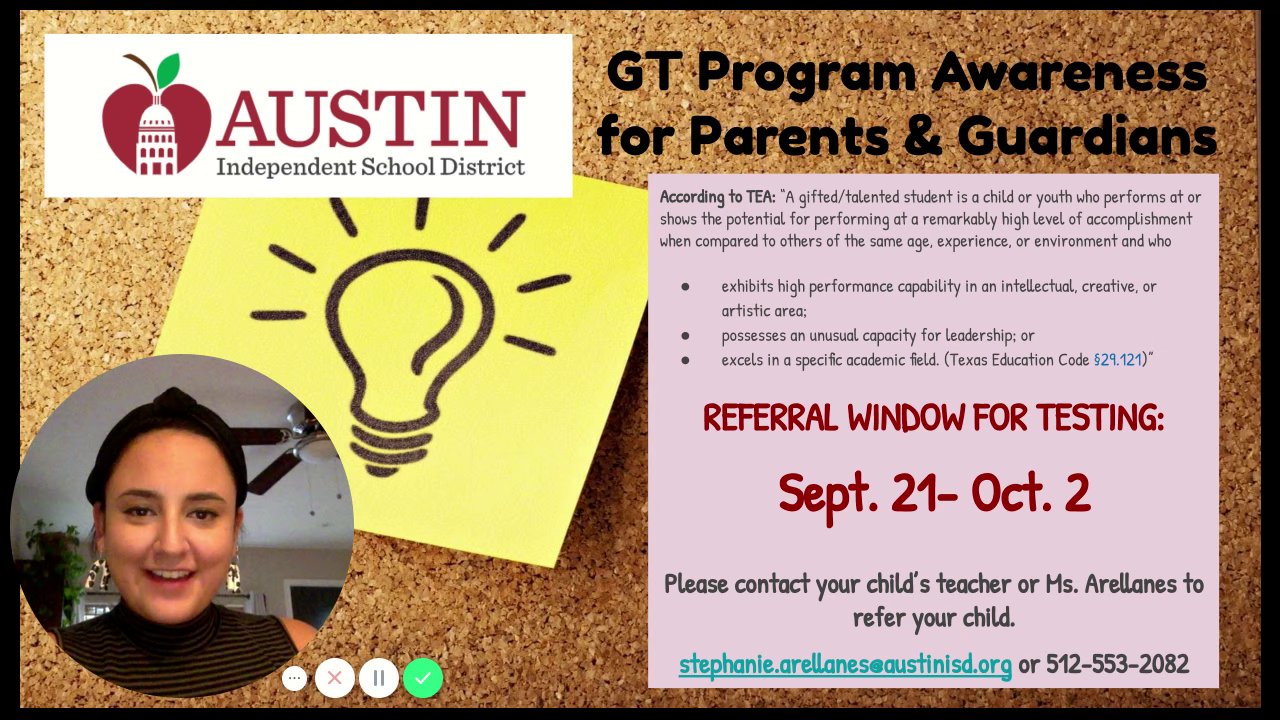 AUSTIN
Independent School District

GT Program Awareness for Parents & Guardians

According to TEA: "A gifted/talented student is a child or youth who performs at or shows the potential for performing at a remarkably high level of accomplishment when compared to others of the same age, experience, or environment and who

● exhibits high performance capability in an intellectual, creative, or artistic area;
● possesses an unusual capacity for leadership; or
● excels in a specific academic field. (Texas Education Code §29.121)"

REFERRAL WINDOW FOR TESTING:

Sept. 21- Oct. 2

Please contact your child's teacher or Ms. Arellanes to refer your child.

stephanie.arellanes@austinisd.org or 512-553-2082